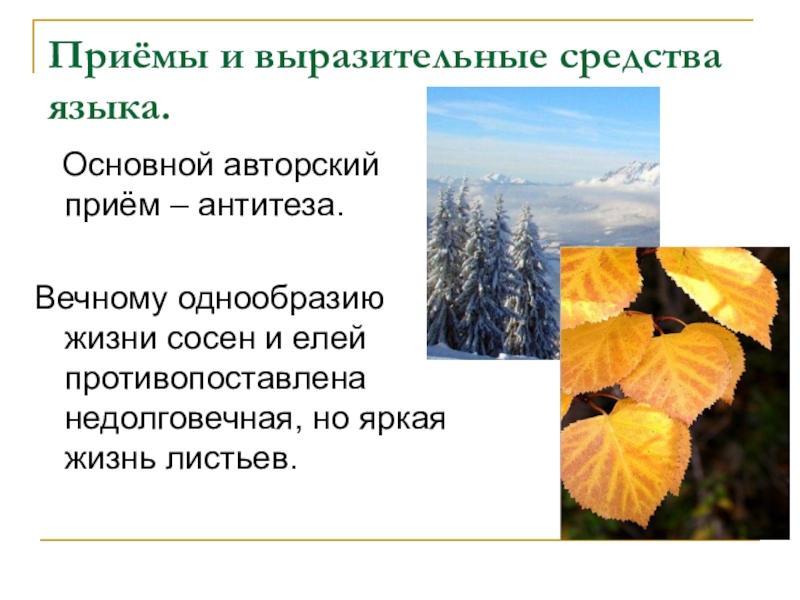 Приёмы и выразительные средства языка.

Основной авторский приём – антитеза.

Вечному однообразию жизни сосен и елей противопоставлена недолговечная, но яркая жизнь листьев.